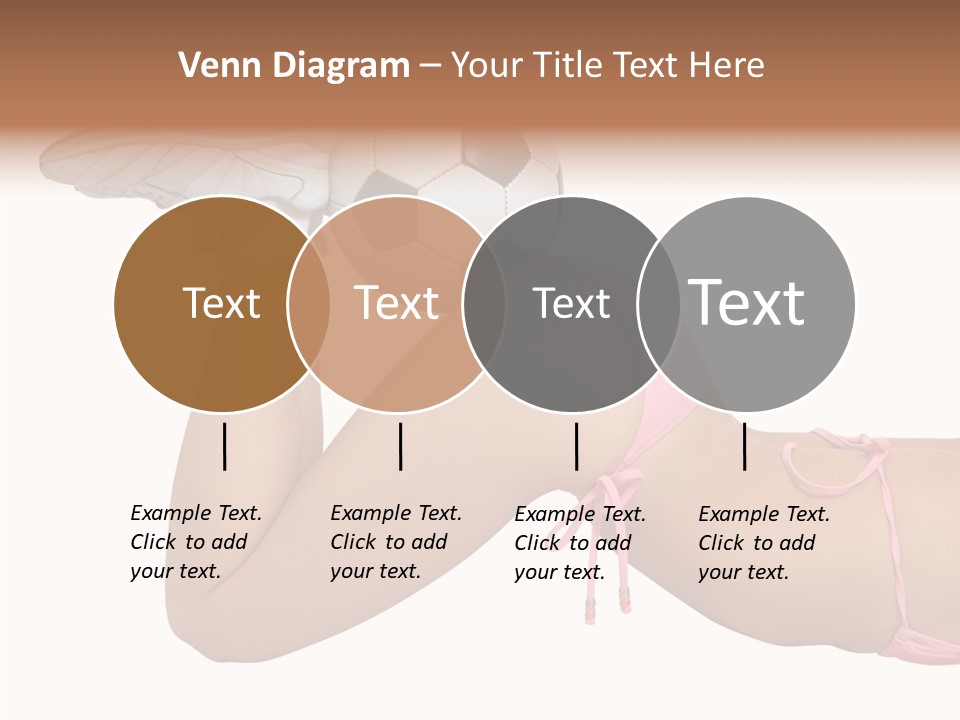 Venn Diagram – Your Title Text Here

Text

Text

Text

Text

Example Text. Click to add your text.

Example Text. Click to add your text.

Example Text. Click to add your text.

Example Text. Click to add your text.